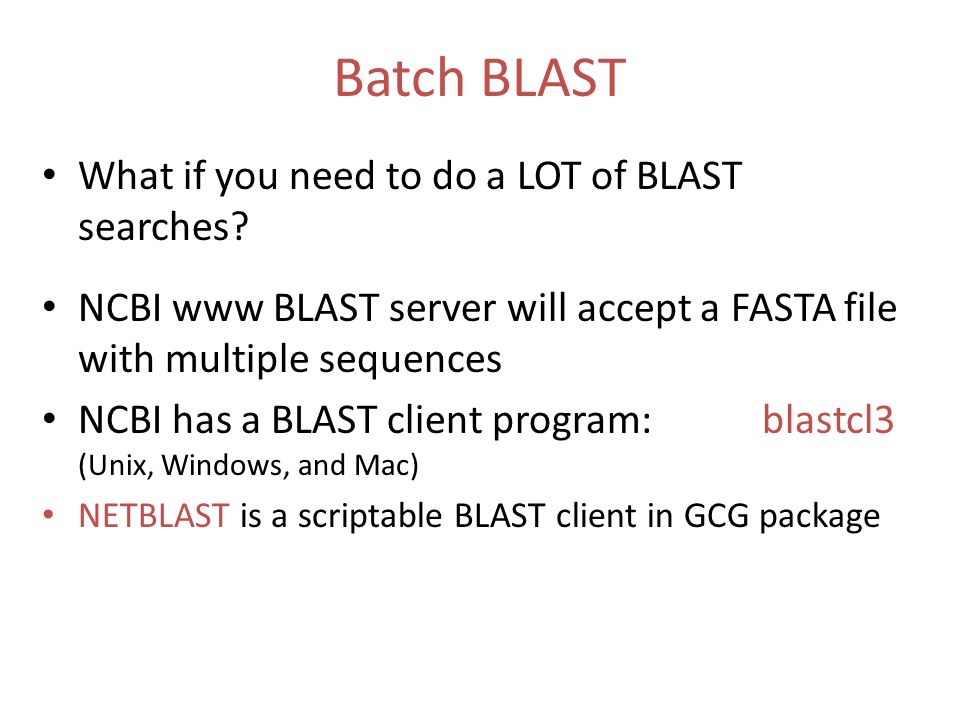 Batch BLAST

• What if you need to do a LOT of BLAST searches?

• NCBI www BLAST server will accept a FASTA file with multiple sequences

• NCBI has a BLAST client program: blastcl3 (Unix, Windows, and Mac)

• NETBLAST is a scriptable BLAST client in GCG package